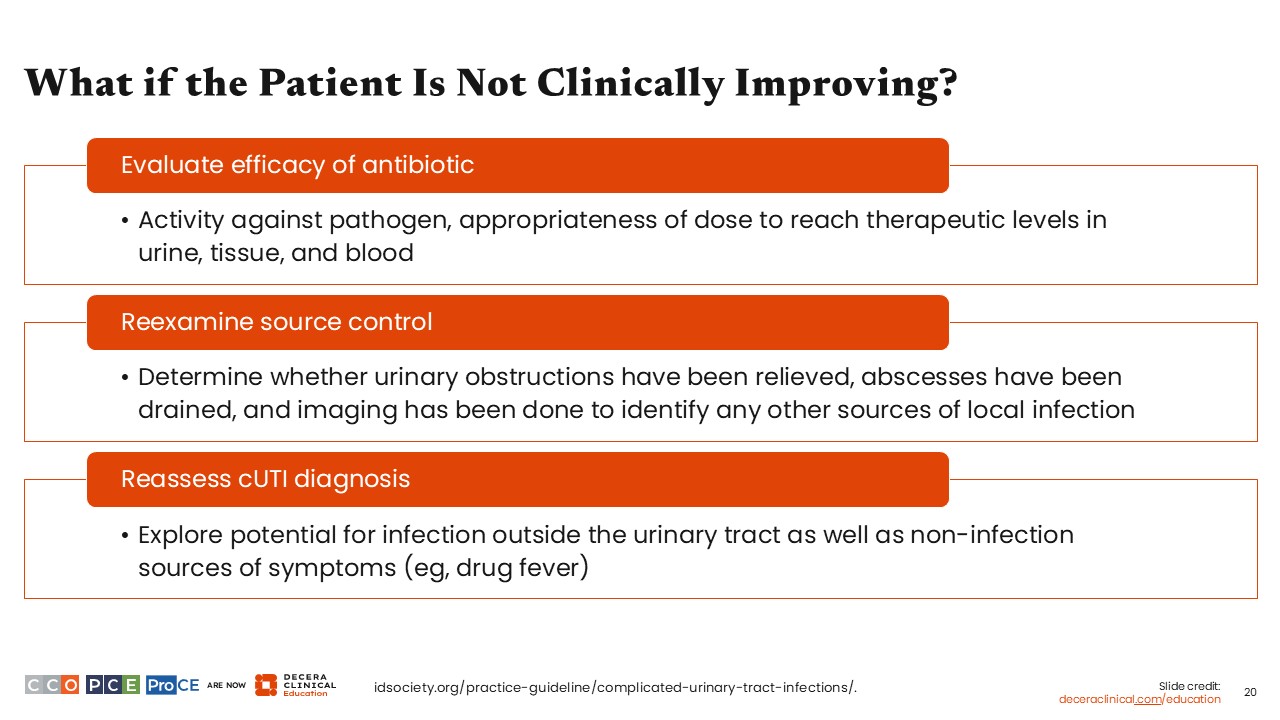 What if the Patient Is Not Clinically Improving?

Evaluate efficacy of antibiotic

• Activity against pathogen, appropriateness of dose to reach therapeutic levels in urine, tissue, and blood

Reexamine source control

• Determine whether urinary obstructions have been relieved, abscesses have been drained, and imaging has been done to identify any other sources of local infection

Reassess cUTI diagnosis

• Explore potential for infection outside the urinary tract as well as non-infection sources of symptoms (eg, drug fever)

CCO PCE ProCE ARE NOW DECERA CLINICAL Education

idsociety.org/practice-guideline/complicated-urinary-tract-infections/.

Slide credit: deceraclinical.com/education

20